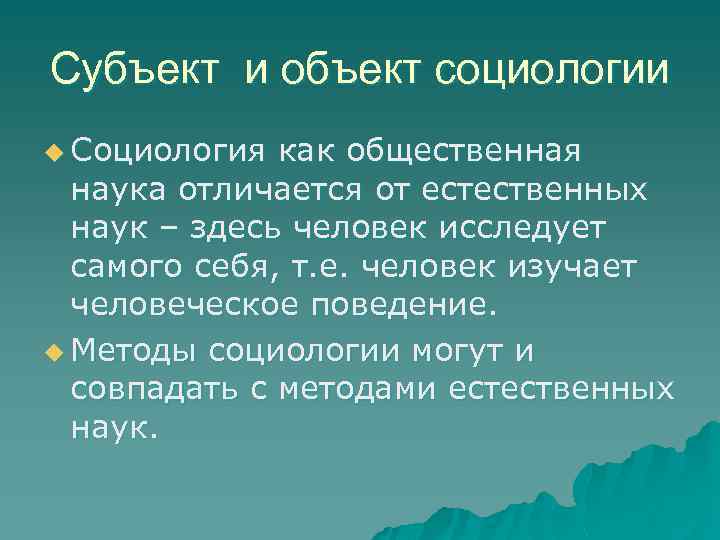 Субъект и объект социологии

Социология как общественная наука отличается от естественных наук – здесь человек исследует самого себя, т.е. человек изучает человеческое поведение.

Методы социологии могут и совпадать с методами естественных наук.